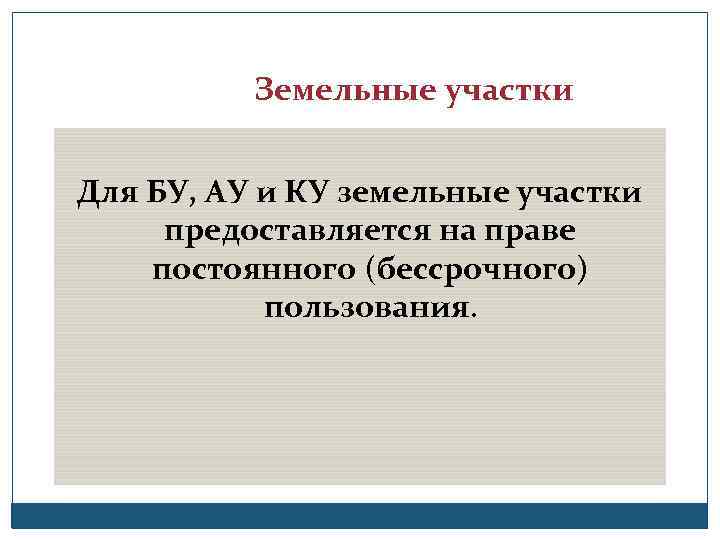 Земельные участки

Для БУ, АУ и КУ земельные участки предоставляется на праве постоянного (бессрочного) пользования.